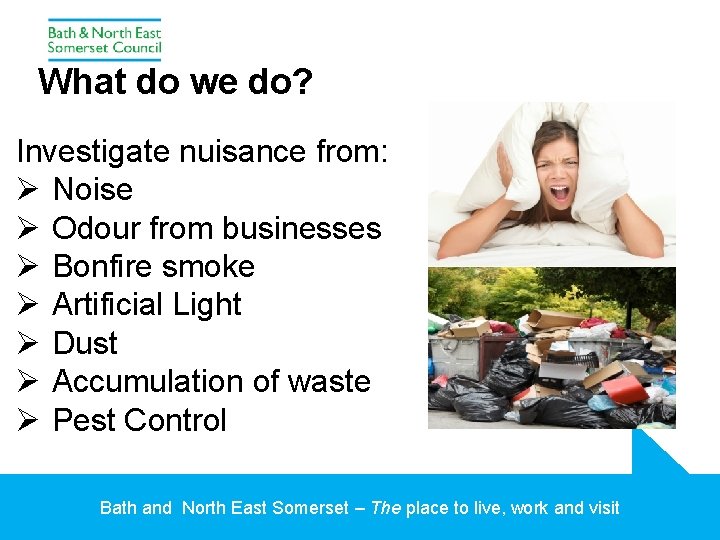 Bath & North East Somerset Council

What do we do?

Investigate nuisance from:
➢ Noise
➢ Odour from businesses
➢ Bonfire smoke
➢ Artificial Light
➢ Dust
➢ Accumulation of waste
➢ Pest Control

Bath and North East Somerset – The place to live, work and visit